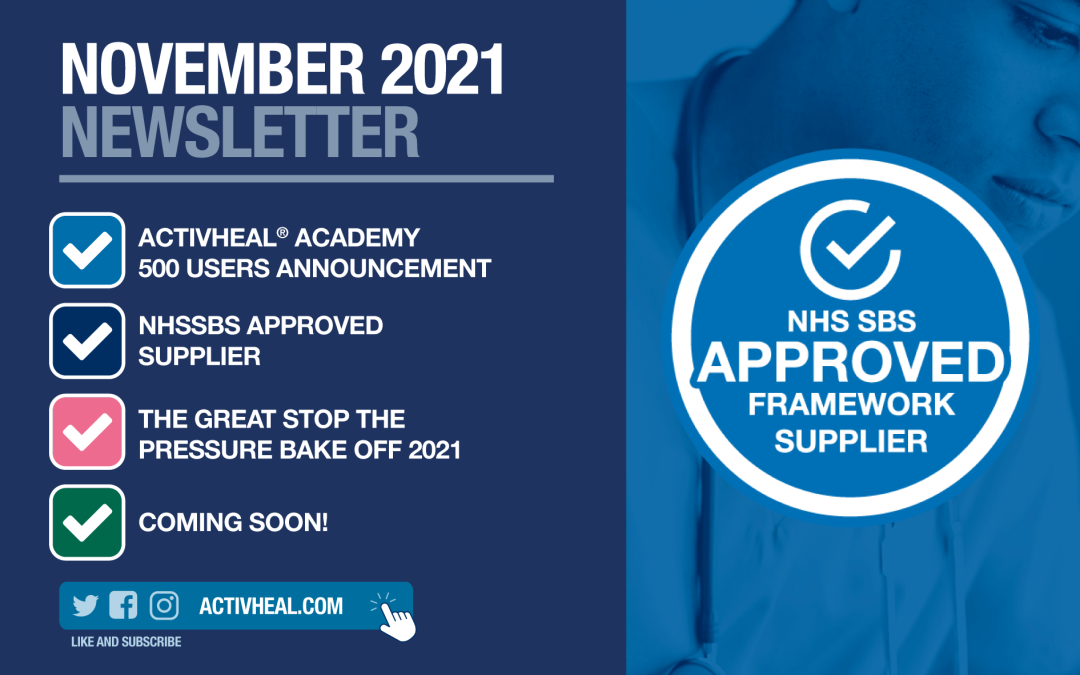 NOVEMBER 2021
NEWSLETTER

ACTIVHEAL® ACADEMY 500 USERS ANNOUNCEMENT

NHSSBS APPROVED SUPPLIER

THE GREAT STOP THE PRESSURE BAKE OFF 2021

COMING SOON!

ACTIVHEAL.COM

LIKE AND SUBSCRIBE

NHS SBS
APPROVED
FRAMEWORK
SUPPLIER